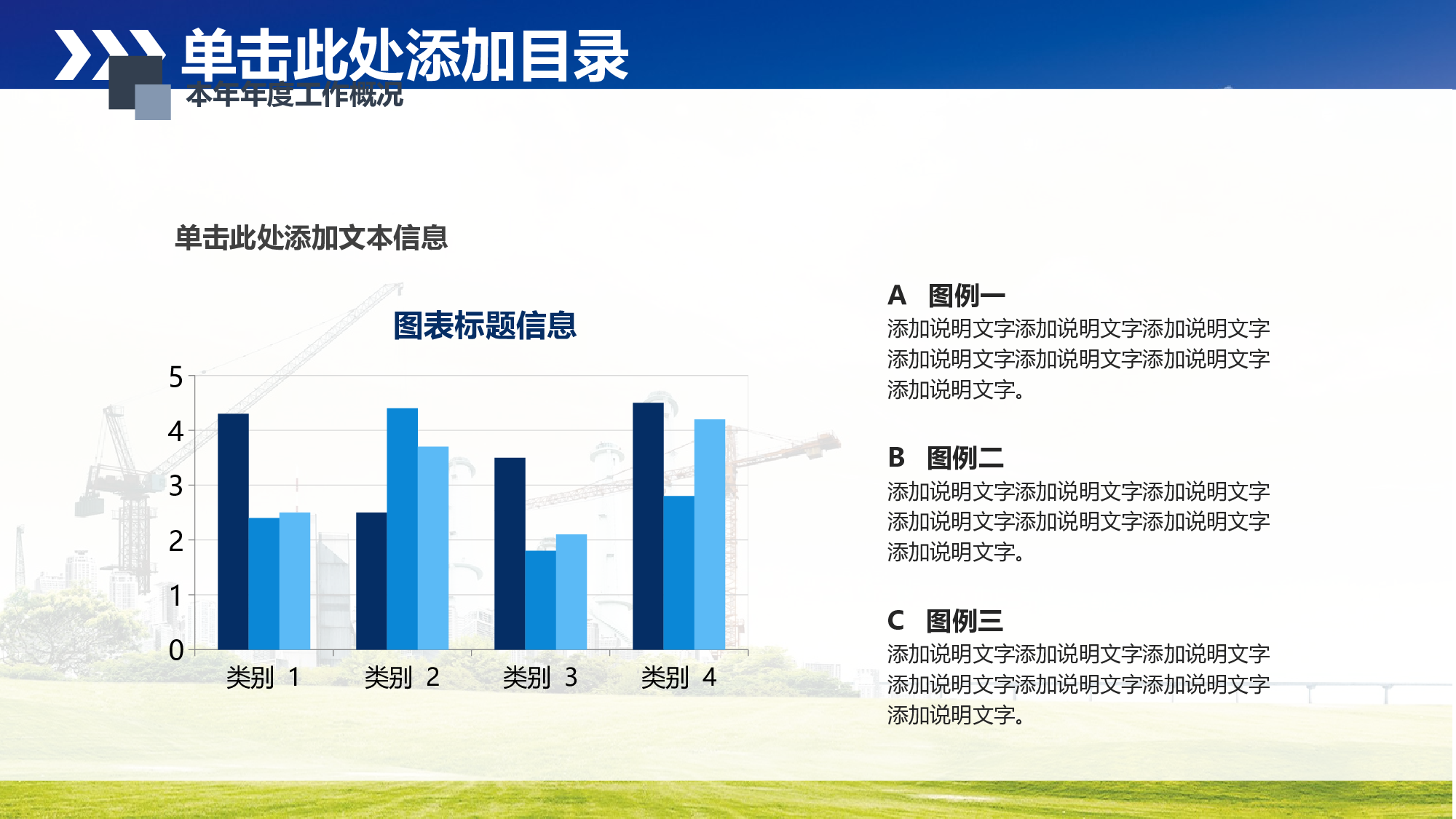 单击此处添加目录

本年年度工作概况

单击此处添加文本信息

图表标题信息

5
4
3
2
1
0

类别 1　类别 2　类别 3　类别 4

A 图例一
添加说明文字添加说明文字添加说明文字添加说明文字添加说明文字添加说明文字添加说明文字。

B 图例二
添加说明文字添加说明文字添加说明文字添加说明文字添加说明文字添加说明文字添加说明文字。

C 图例三
添加说明文字添加说明文字添加说明文字添加说明文字添加说明文字添加说明文字添加说明文字。